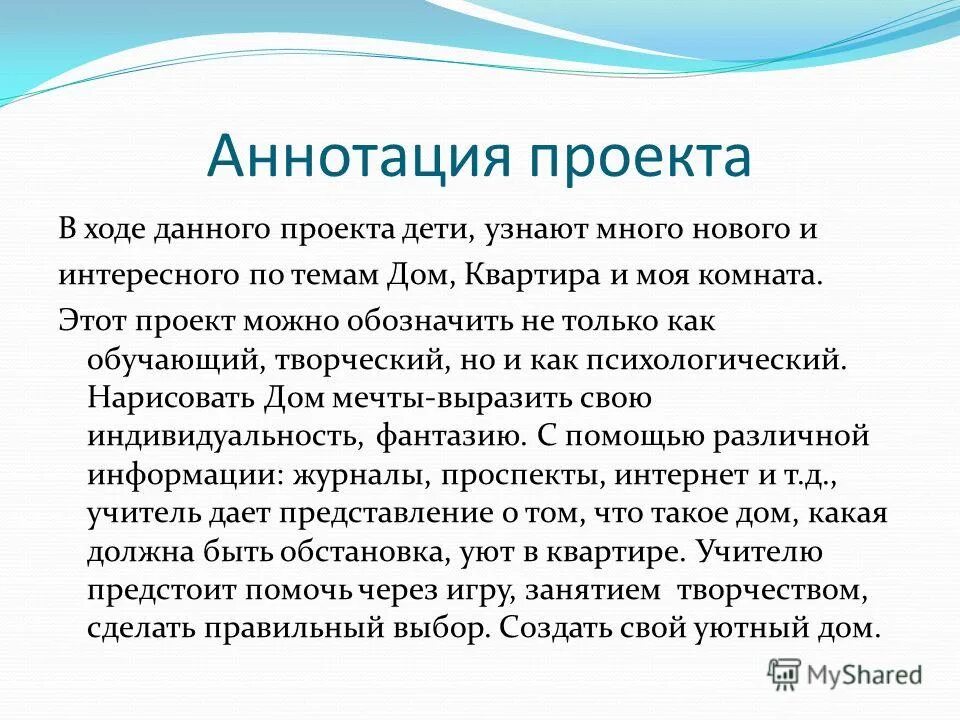 Аннотация проекта

В ходе данного проекта дети, узнают много нового и интересного по темам Дом, Квартира и моя комната.

Этот проект можно обозначить не только как обучающий, творческий, но и как психологический. Нарисовать Дом мечты-выразить свою индивидуальность, фантазию. С помощью различной информации: журналы, проспекты, интернет и т.д., учитель дает представление о том, что такое дом, какая должна быть обстановка, уют в квартире. Учителю предстоит помочь через игру, занятием творчеством, сделать правильный выбор. Создать свой уютный дом.

MyShared